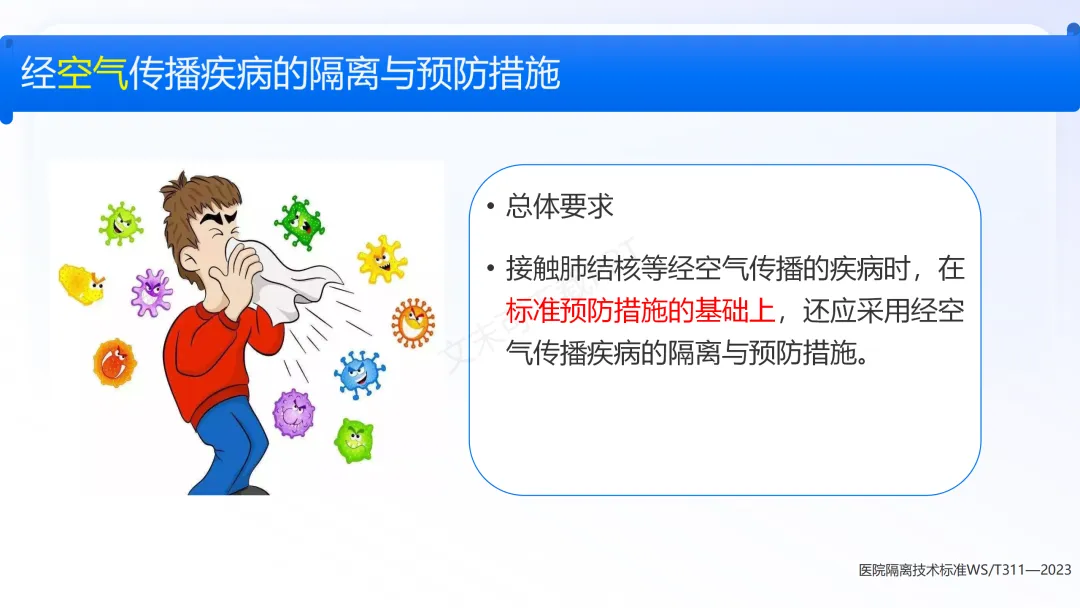 经空气传播疾病的隔离与预防措施

• 总体要求

• 接触肺结核等经空气传播的疾病时，在标准预防措施的基础上，还应采用经空气传播疾病的隔离与预防措施。

医院隔离技术标准WS/T311—2023